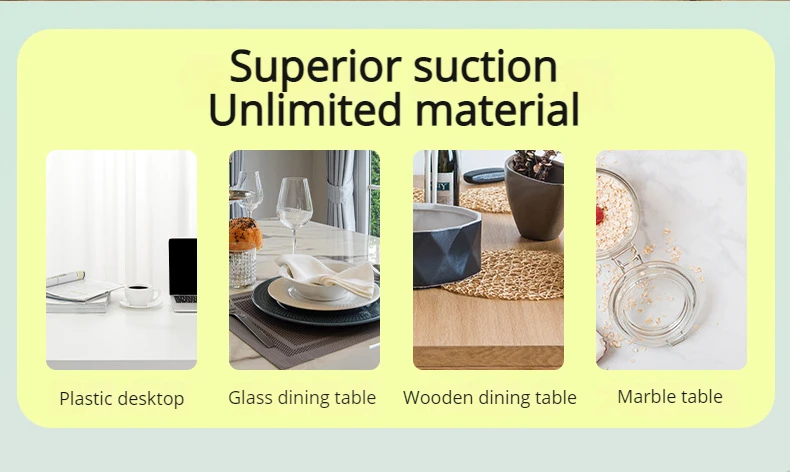 Superior suction
Unlimited material

Plastic desktop

Glass dining table

Wooden dining table

Marble table